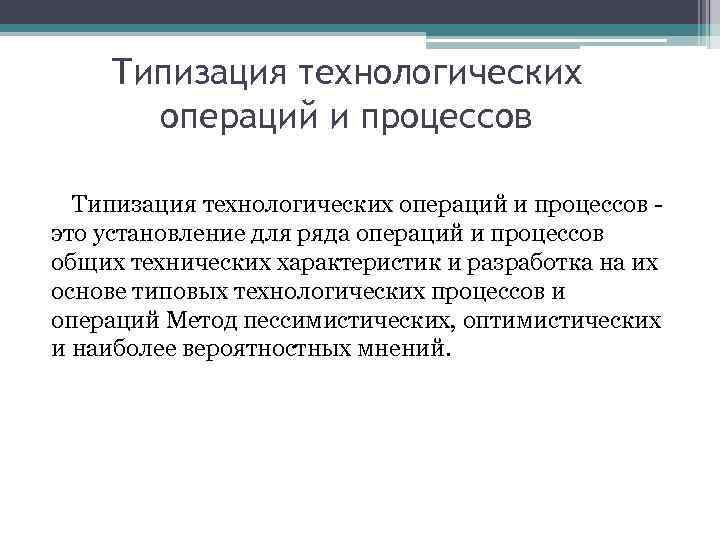 Типизация технологических операций и процессов

Типизация технологических операций и процессов - это установление для ряда операций и процессов общих технических характеристик и разработка на их основе типовых технологических процессов и операций Метод пессимистических, оптимистических и наиболее вероятностных мнений.